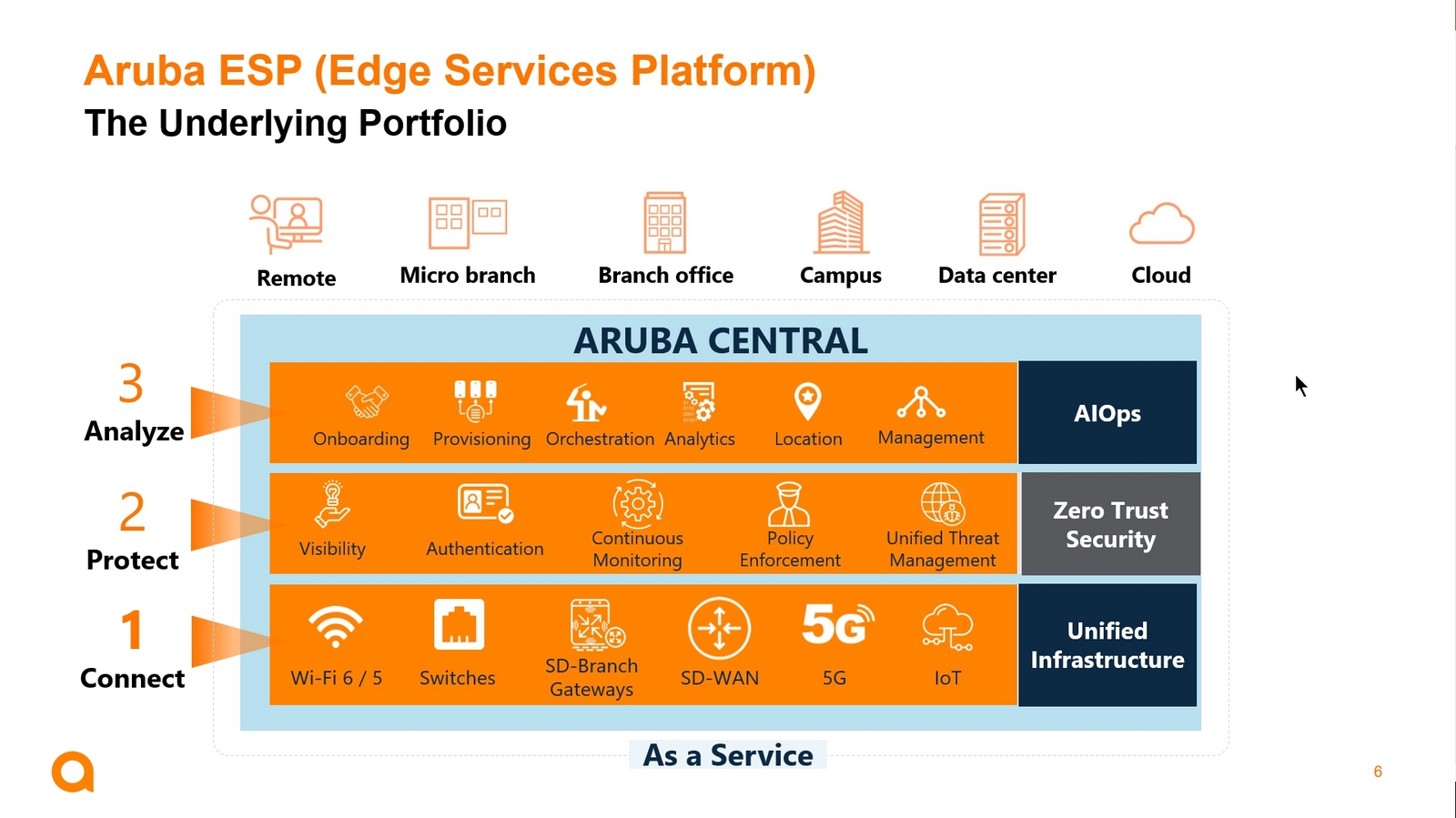 Aruba ESP (Edge Services Platform)
The Underlying Portfolio

Remote
Micro branch
Branch office
Campus
Data center
Cloud

ARUBA CENTRAL

3
Analyze

Onboarding
Provisioning
Orchestration
Analytics
Location
Management
AIOps

2
Protect

Visibility
Authentication
Continuous Monitoring
Policy Enforcement
Unified Threat Management
Zero Trust Security

1
Connect

Wi-Fi 6 / 5
Switches
SD-Branch Gateways
SD-WAN
5G
5G
IoT
Unified Infrastructure

As a Service

6